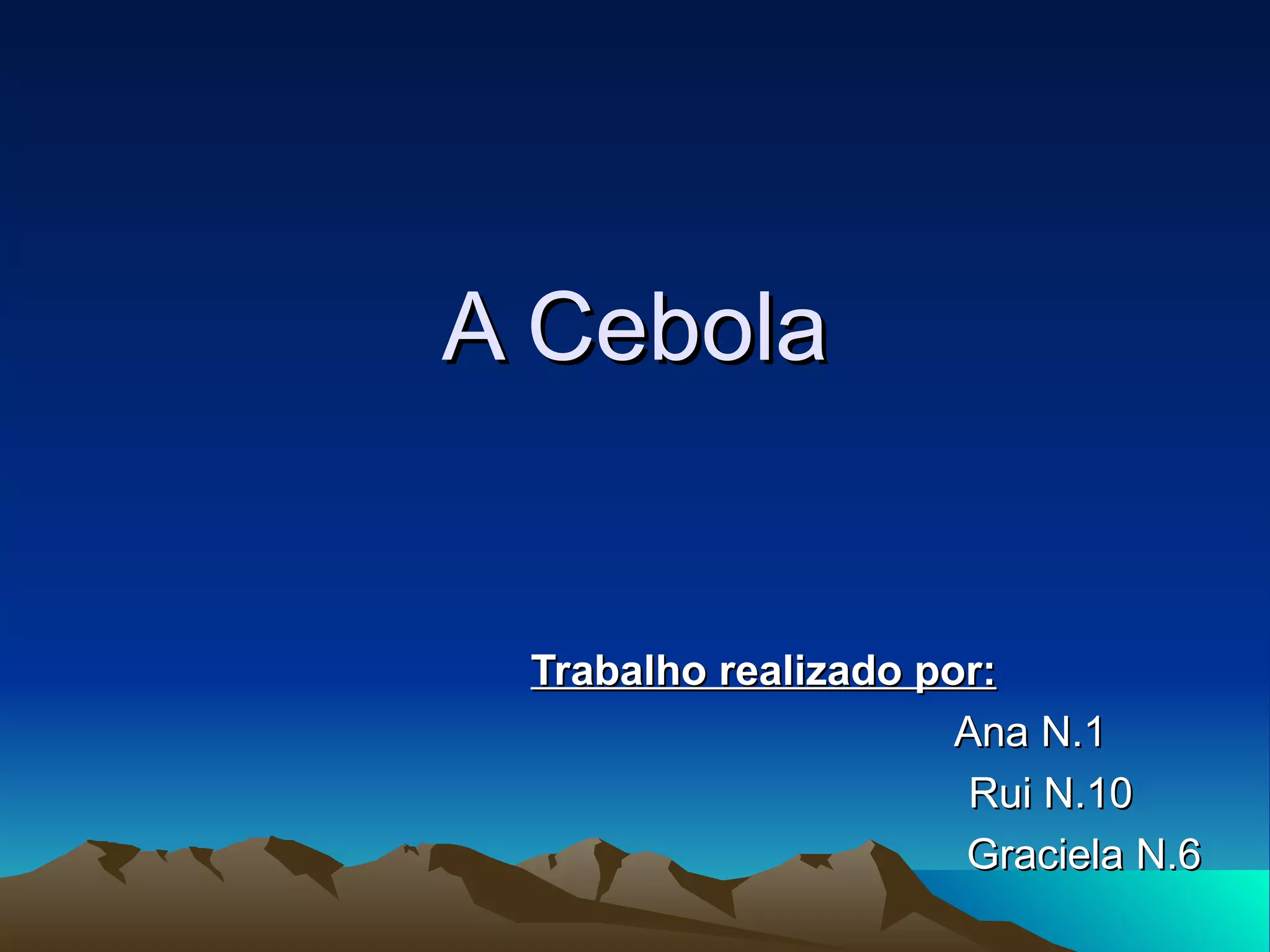 A Cebola

Trabalho realizado por:

Ana N.1
Rui N.10
Graciela N.6